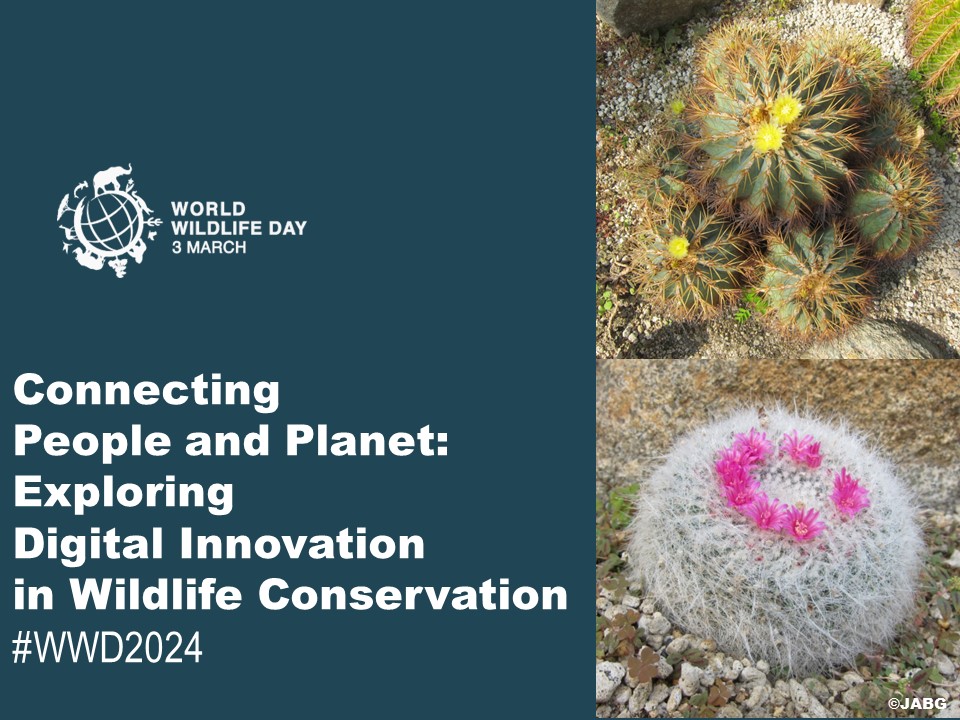 WORLD
WILDLIFE DAY
3 MARCH

Connecting
People and Planet:
Exploring
Digital Innovation
in Wildlife Conservation
#WWD2024

©JABG